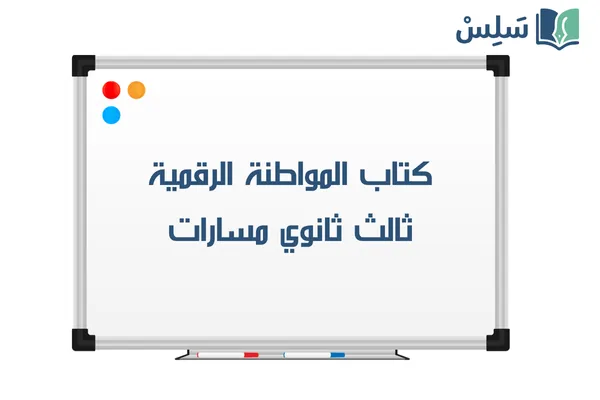 سَلِسْ

كتاب المواطنة الرقمية
ثالث ثانوي مسارات